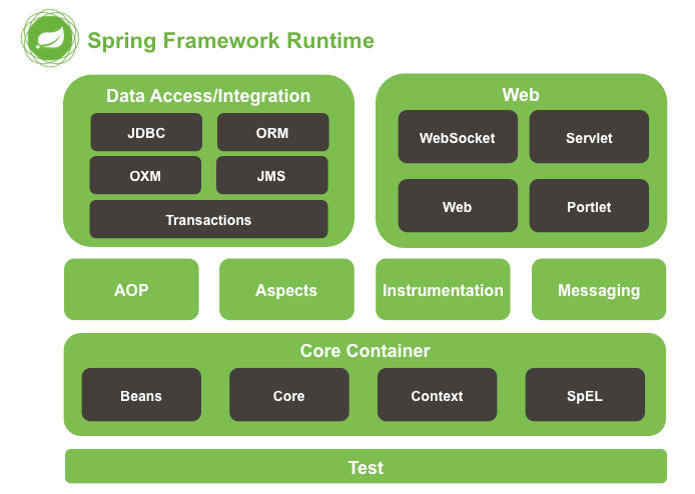 Spring Framework Runtime

Data Access/Integration

JDBC

ORM

OXM

JMS

Transactions

Web

WebSocket

Servlet

Web

Portlet

AOP

Aspects

Instrumentation

Messaging

Core Container

Beans

Core

Context

SpEL

Test